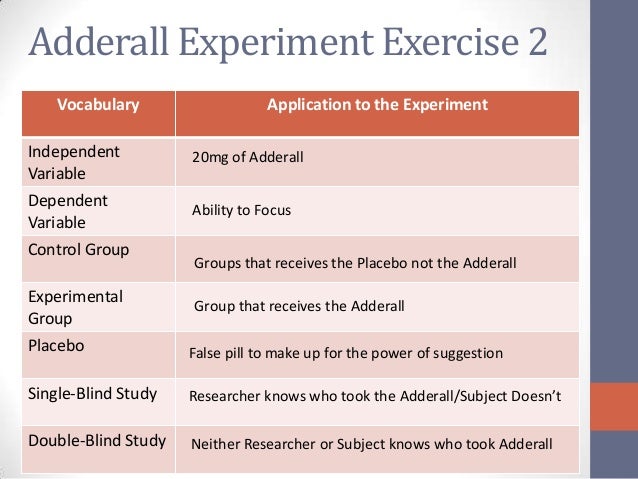 Adderall Experiment Exercise 2

| Vocabulary | Application to the Experiment |
|---|---|
| Independent Variable | 20mg of Adderall |
| Dependent Variable | Ability to Focus |
| Control Group | Groups that receives the Placebo not the Adderall |
| Experimental Group | Group that receives the Adderall |
| Placebo | False pill to make up for the power of suggestion |
| Single-Blind Study | Researcher knows who took the Adderall/Subject Doesn't |
| Double-Blind Study | Neither Researcher or Subject knows who took Adderall |